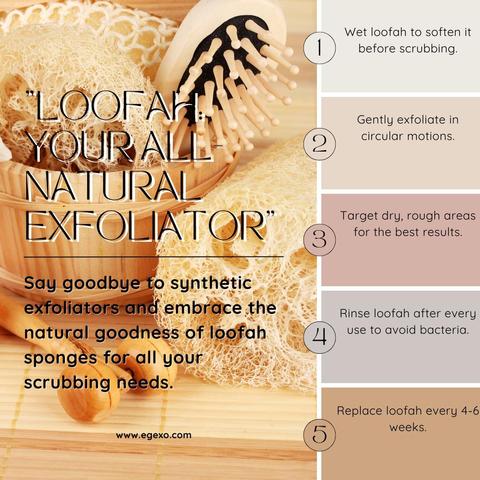 "LOOFAH: YOUR ALL-NATURAL EXFOLIATOR"

Say goodbye to synthetic exfoliators and embrace the natural goodness of loofah sponges for all your scrubbing needs.

www.egexo.com

1 Wet loofah to soften it before scrubbing.

2 Gently exfoliate in circular motions.

3 Target dry, rough areas for the best results.

4 Rinse loofah after every use to avoid bacteria.

5 Replace loofah every 4-6 weeks.